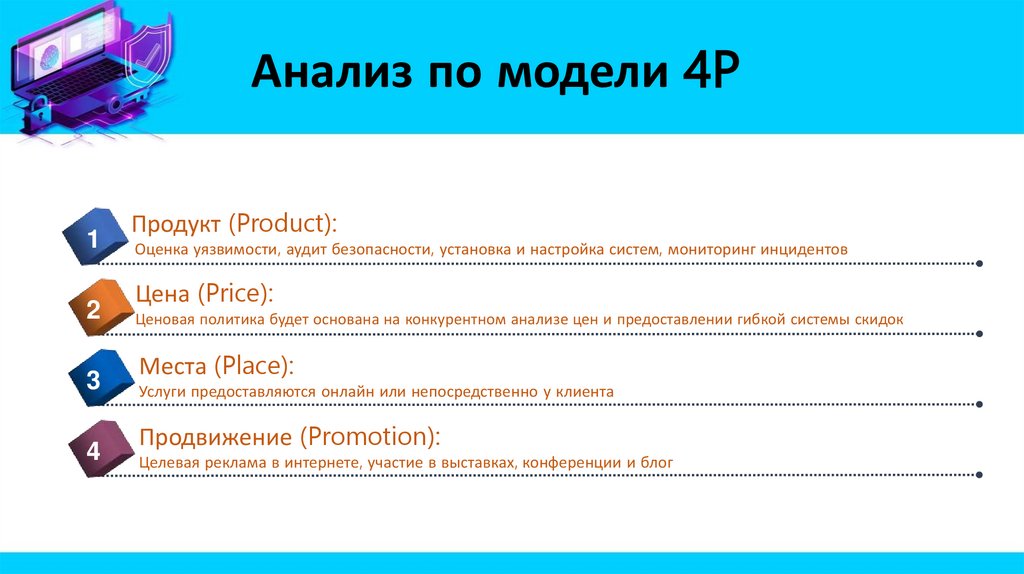 Анализ по модели 4P

1 Продукт (Product):
Оценка уязвимости, аудит безопасности, установка и настройка систем, мониторинг инцидентов

2 Цена (Price):
Ценовая политика будет основана на конкурентном анализе цен и предоставлении гибкой системы скидок

3 Места (Place):
Услуги предоставляются онлайн или непосредственно у клиента

4 Продвижение (Promotion):
Целевая реклама в интернете, участие в выставках, конференции и блог